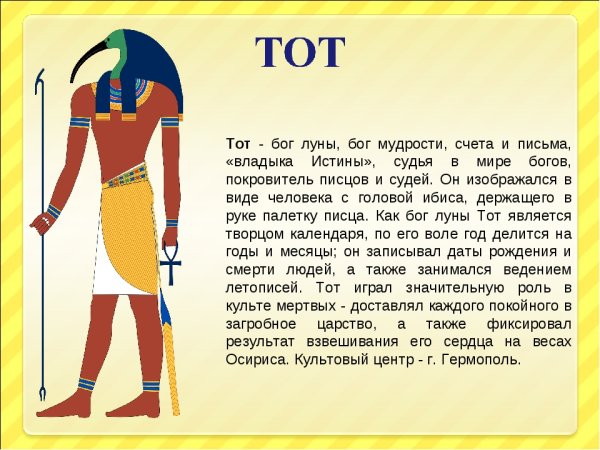 ТОТ

Тот - бог луны, бог мудрости, счета и письма, «владыка Истины», судья в мире богов, покровитель писцов и судей. Он изображался в виде человека с головой ибиса, держащего в руке палетку писца. Как бог луны Тот является творцом календаря, по его воле год делится на годы и месяцы; он записывал даты рождения и смерти людей, а также занимался ведением летописей. Тот играл значительную роль в культе мертвых - доставлял каждого покойного в загробное царство, а также фиксировал результат взвешивания его сердца на весах Осириса. Культовый центр - г. Гермополь.